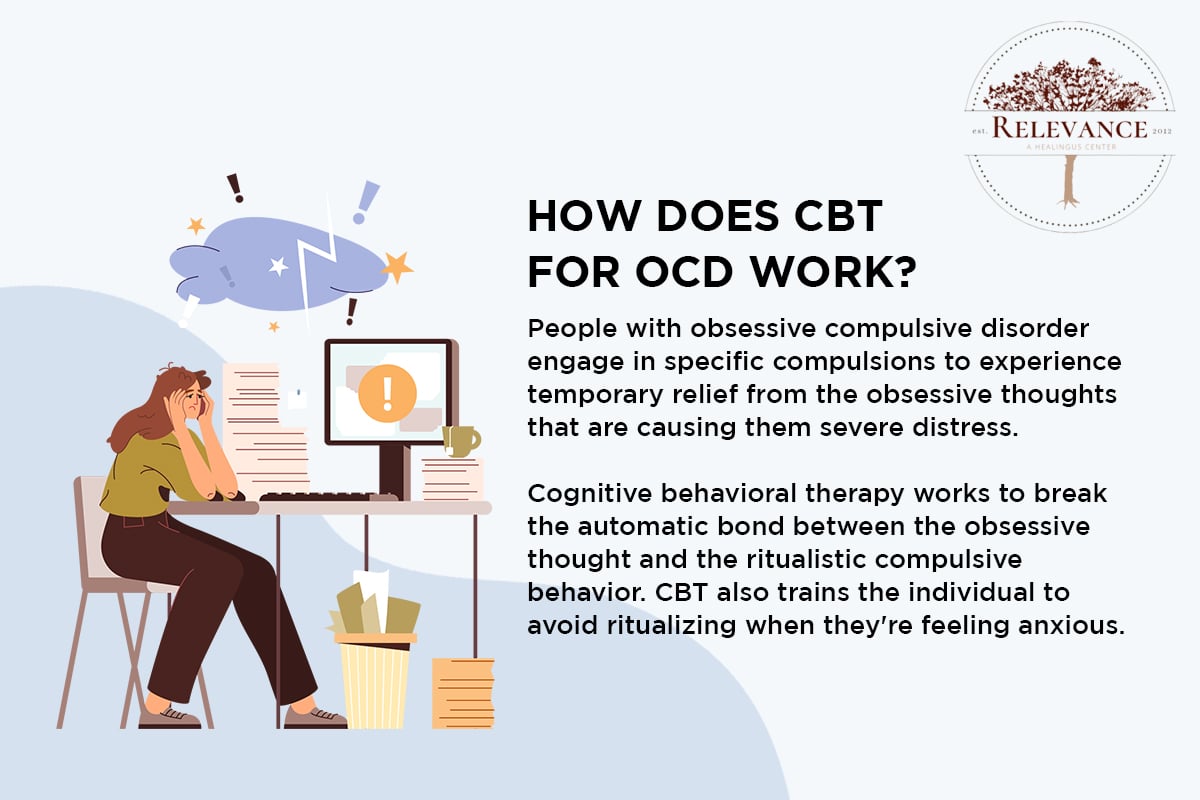 est. RELEVANCE 2012
A HEALINGUS CENTER

HOW DOES CBT FOR OCD WORK?

People with obsessive compulsive disorder engage in specific compulsions to experience temporary relief from the obsessive thoughts that are causing them severe distress.

Cognitive behavioral therapy works to break the automatic bond between the obsessive thought and the ritualistic compulsive behavior. CBT also trains the individual to avoid ritualizing when they're feeling anxious.